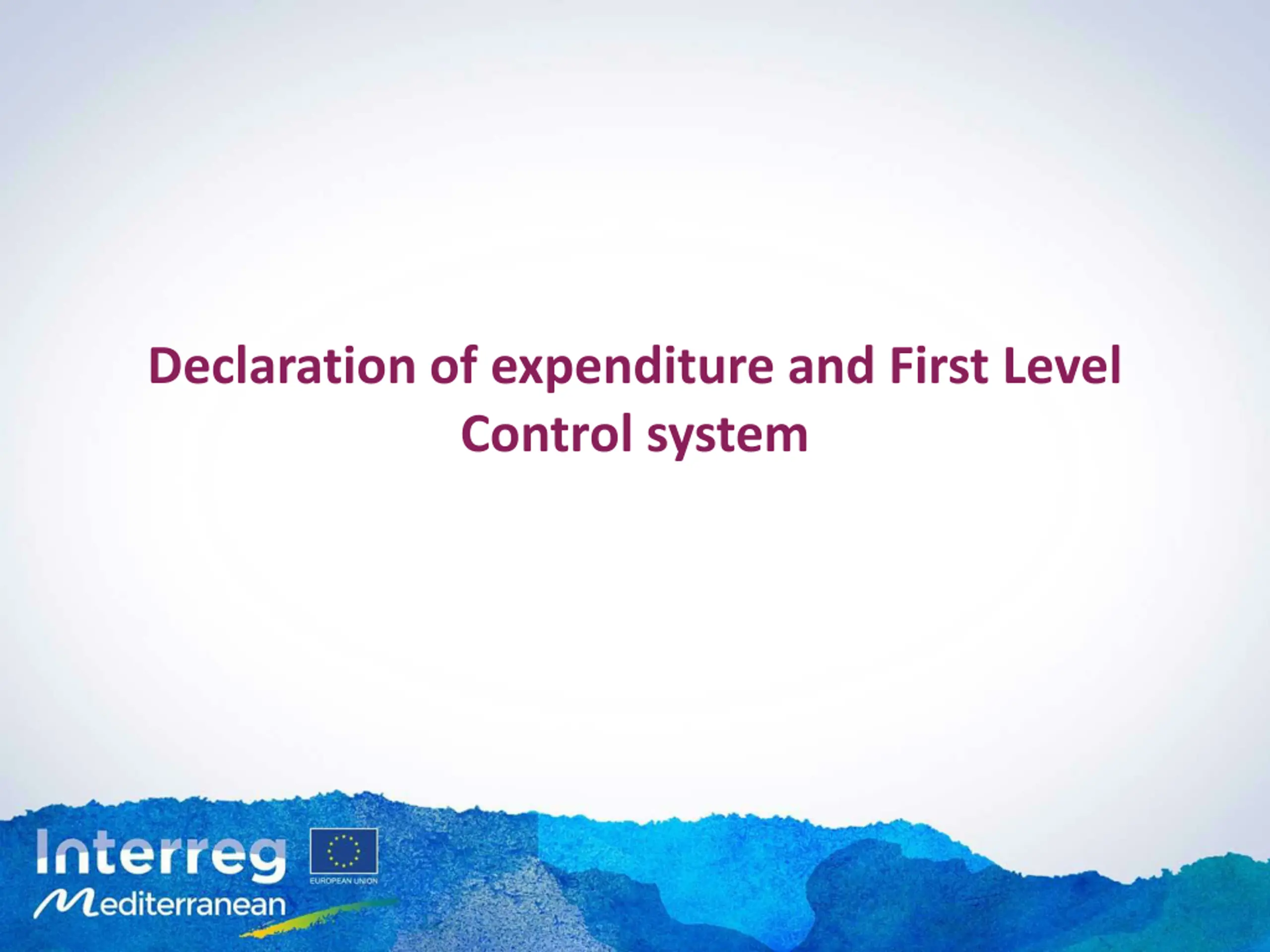 Declaration of expenditure and First Level Control system

Interreg
EUROPEAN UNION
Mediterranean